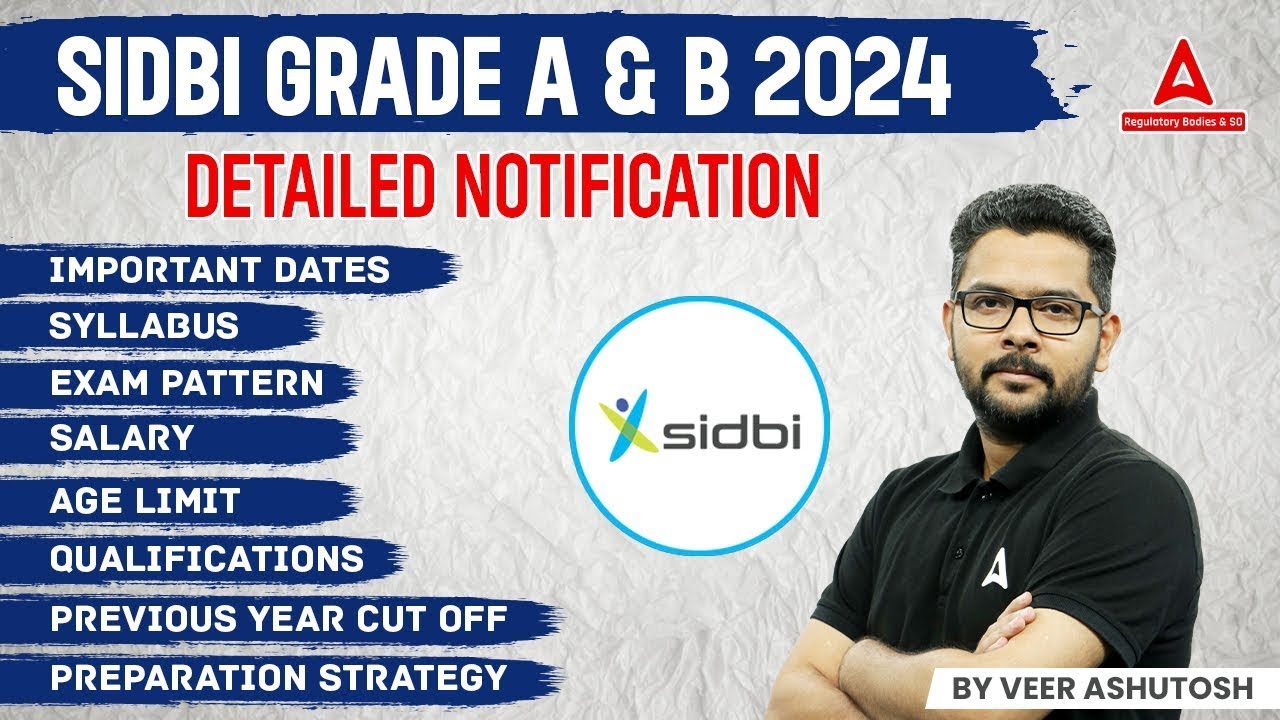 SIDBI GRADE A & B 2024

Regulatory Bodies & SO

DETAILED NOTIFICATION

IMPORTANT DATES
SYLLABUS
EXAM PATTERN
SALARY
AGE LIMIT
QUALIFICATIONS
PREVIOUS YEAR CUT OFF
PREPARATION STRATEGY

sidbi

BY VEER ASHUTOSH